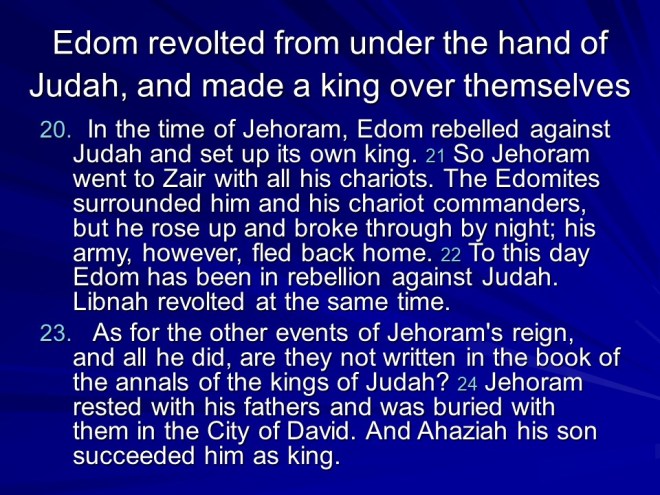 Edom revolted from under the hand of Judah, and made a king over themselves

20. In the time of Jehoram, Edom rebelled against Judah and set up its own king. 21 So Jehoram went to Zair with all his chariots. The Edomites surrounded him and his chariot commanders, but he rose up and broke through by night; his army, however, fled back home. 22 To this day Edom has been in rebellion against Judah. Libnah revolted at the same time.

23. As for the other events of Jehoram's reign, and all he did, are they not written in the book of the annals of the kings of Judah? 24 Jehoram rested with his fathers and was buried with them in the City of David. And Ahaziah his son succeeded him as king.